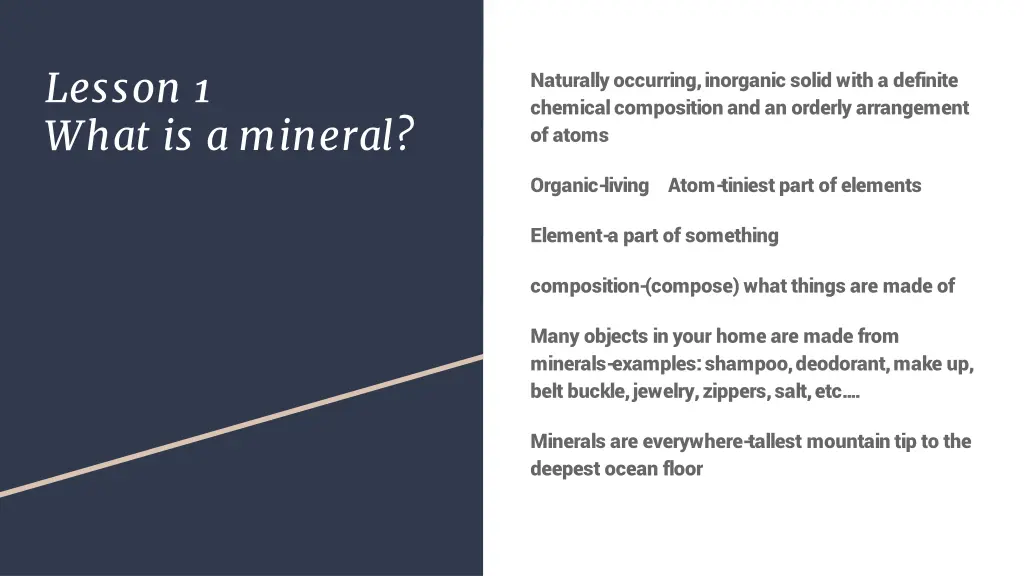 Lesson 1
What is a mineral?

Naturally occurring, inorganic solid with a definite chemical composition and an orderly arrangement of atoms

Organic-living Atom-tiniest part of elements

Element-a part of something

composition-(compose) what things are made of

Many objects in your home are made from minerals-examples: shampoo, deodorant, make up, belt buckle, jewelry, zippers, salt, etc….

Minerals are everywhere-tallest mountain tip to the deepest ocean floor